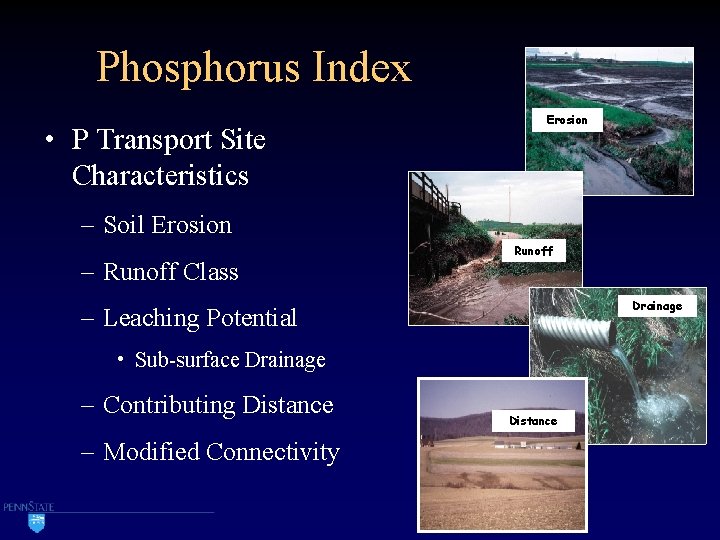 Phosphorus Index

• P Transport Site Characteristics

– Soil Erosion

– Runoff Class

– Leaching Potential

• Sub-surface Drainage

– Contributing Distance

– Modified Connectivity

Erosion

Runoff

Drainage

Distance

PENNSTATE